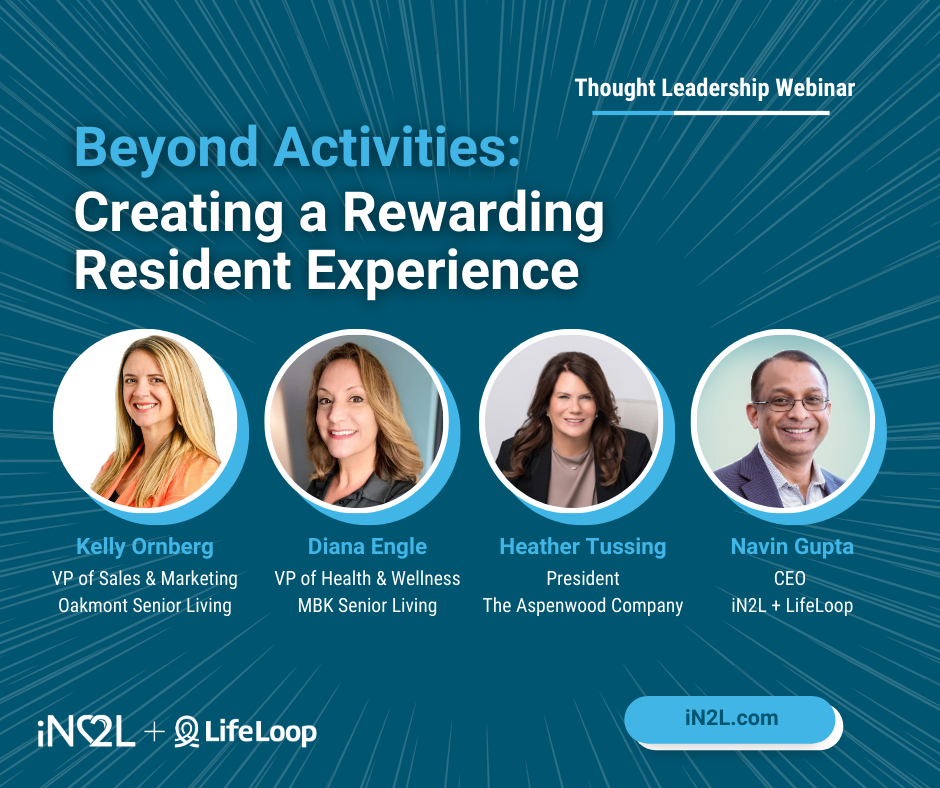 Thought Leadership Webinar

Beyond Activities:
Creating a Rewarding Resident Experience

Kelly Ornberg
VP of Sales & Marketing
Oakmont Senior Living

Diana Engle
VP of Health & Wellness
MBK Senior Living

Heather Tussing
President
The Aspenwood Company

Navin Gupta
CEO
iN2L + LifeLoop

iN2L + LifeLoop

iN2L.com